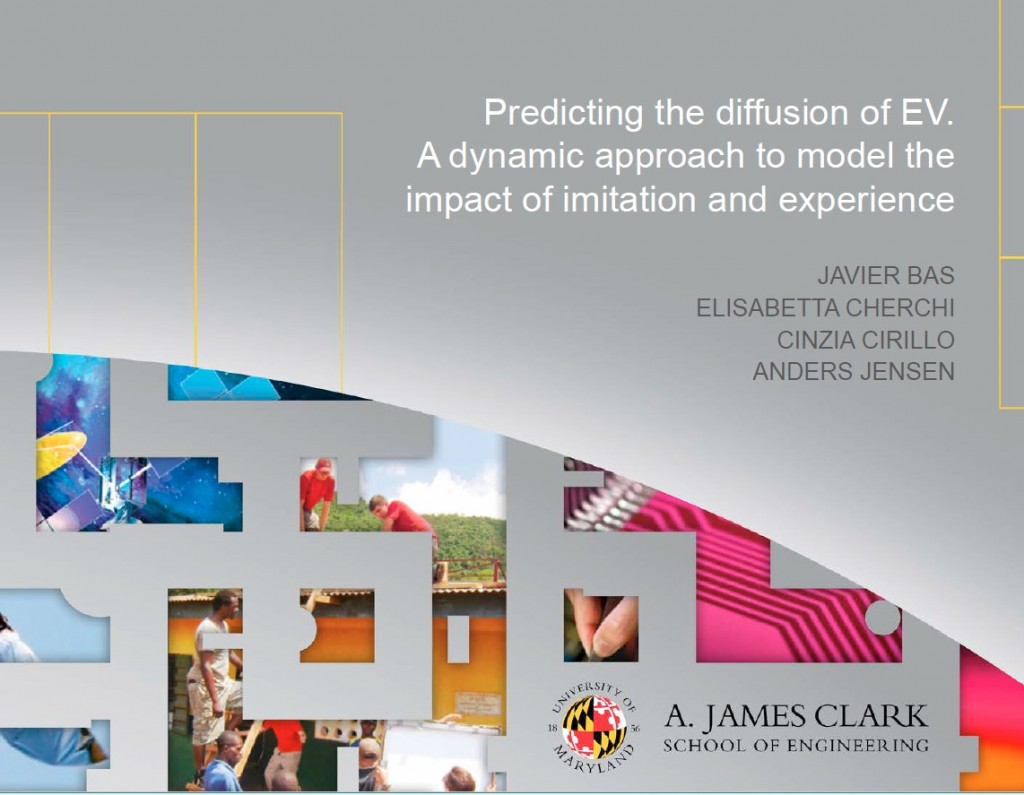 Predicting the diffusion of EV.
A dynamic approach to model the impact of imitation and experience

JAVIER BAS
ELISABETTA CHERCHI
CINZIA CIRILLO
ANDERS JENSEN

UNIVERSITY OF MARYLAND 18 56

A. JAMES CLARK
SCHOOL OF ENGINEERING